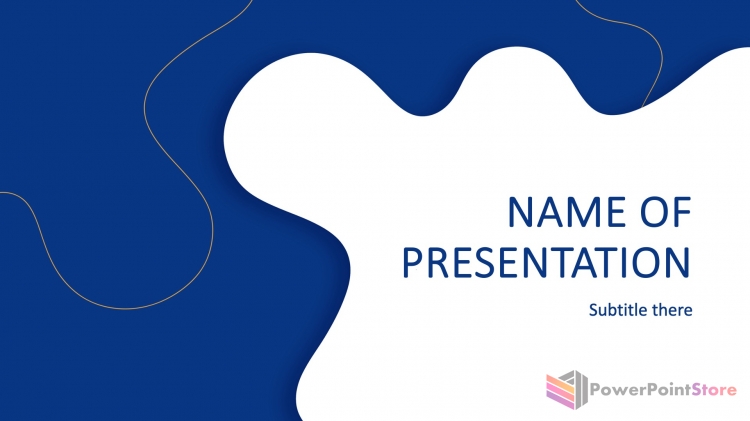 NAME OF PRESENTATION

Subtitle there

PowerPointStore